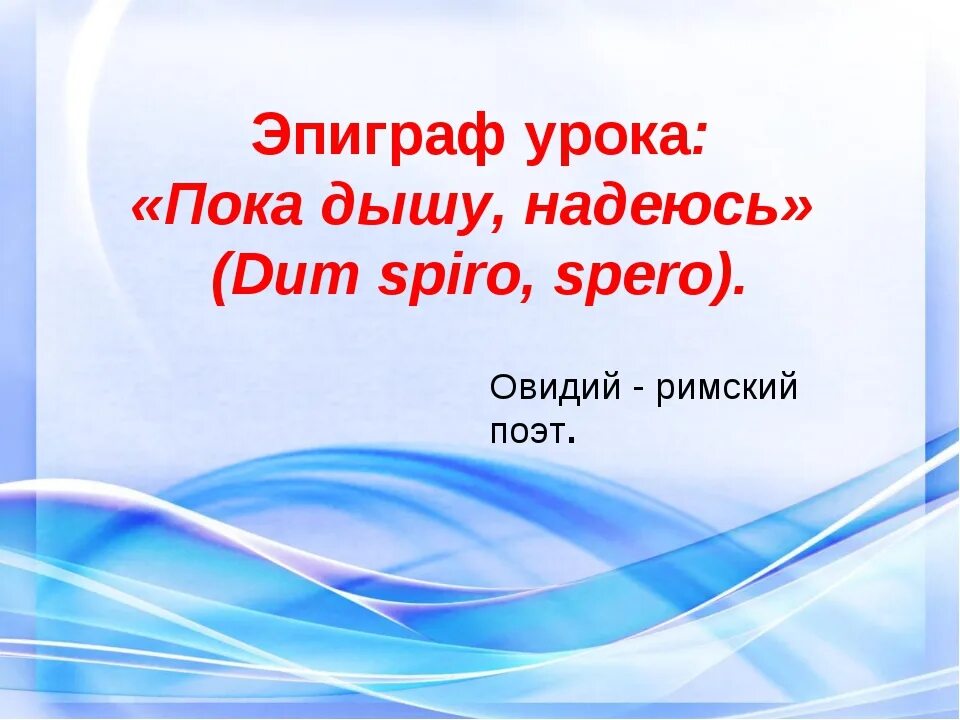 Эпиграф урока:
«Пока дышу, надеюсь»
(Dum spiro, spero).

Овидий - римский поэт.